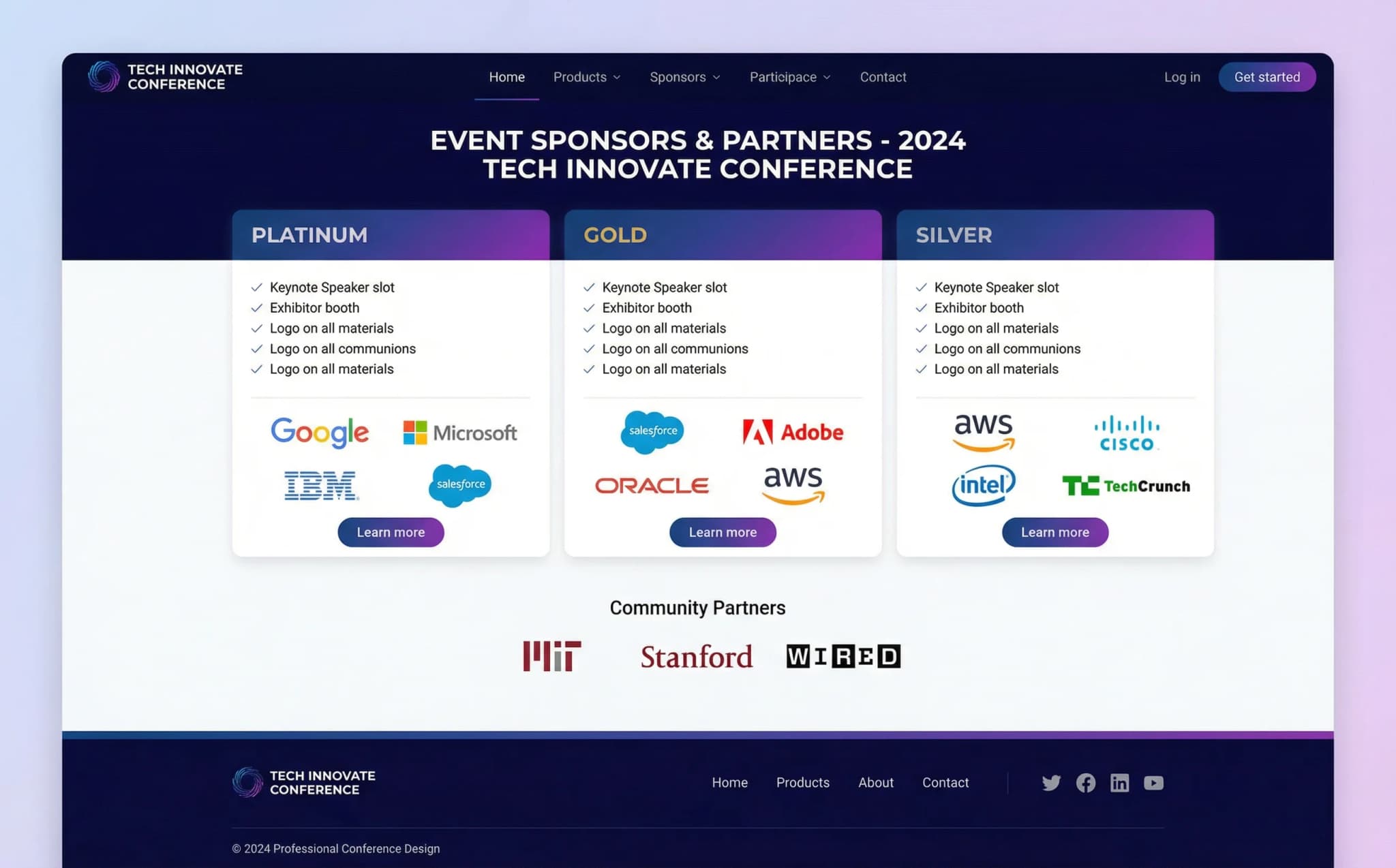 TECH INNOVATE CONFERENCE

Home Products Sponsors Participace Contact

Log in Get started

EVENT SPONSORS & PARTNERS - 2024
TECH INNOVATE CONFERENCE

PLATINUM

Keynote Speaker slot
Exhibitor booth
Logo on all materials
Logo on all communions
Logo on all materials

Google Microsoft
IBM salesforce

Learn more

GOLD

Keynote Speaker slot
Exhibitor booth
Logo on all materials
Logo on all communions
Logo on all materials

salesforce Adobe
ORACLE aws

Learn more

SILVER

Keynote Speaker slot
Exhibitor booth
Logo on all materials
Logo on all communions
Logo on all materials

aws cisco
intel TechCrunch

Learn more

Community Partners

MIT Stanford WIRED

TECH INNOVATE CONFERENCE

Home Products About Contact

© 2024 Professional Conference Design